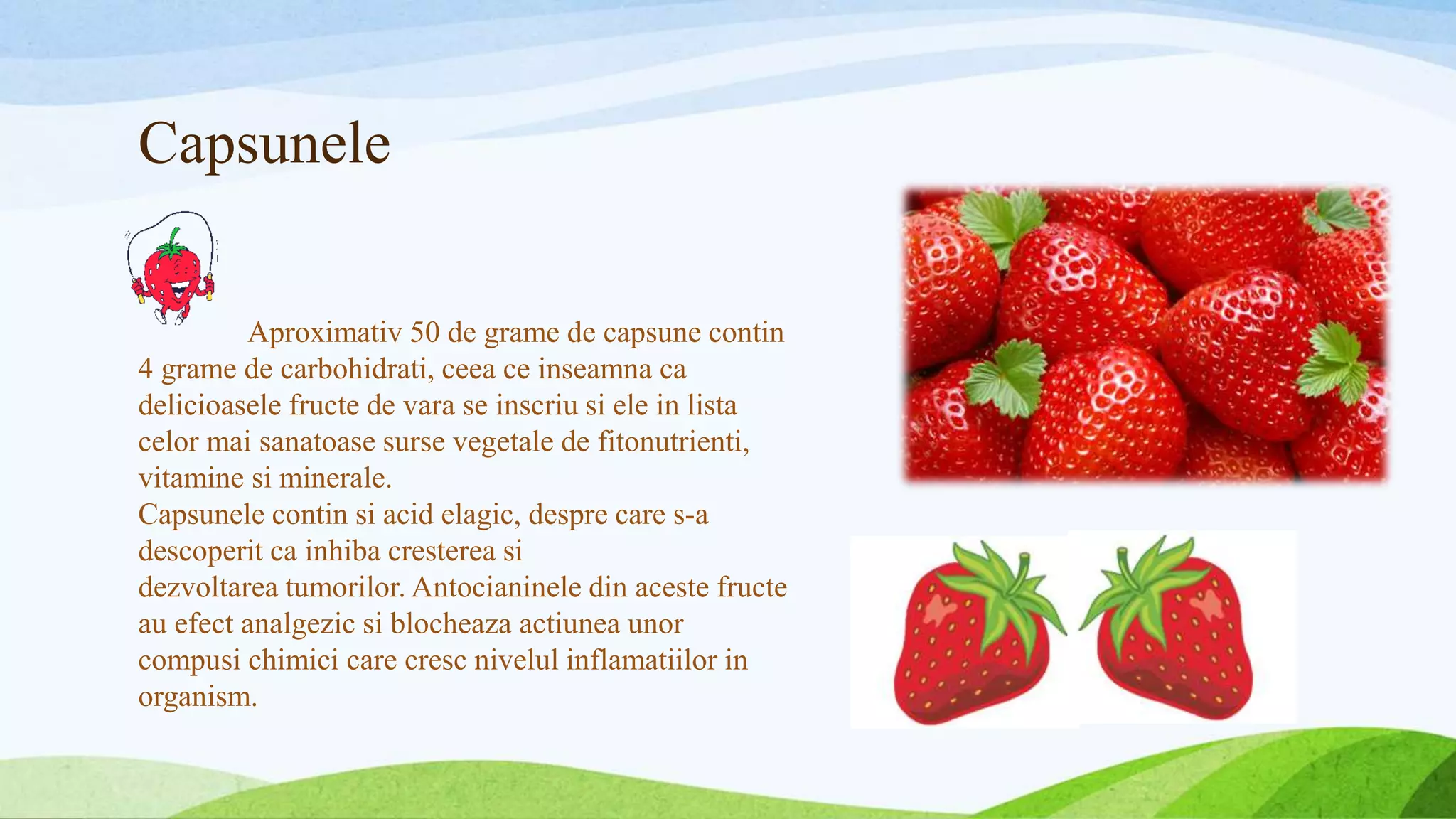 Capsunele

Aproximativ 50 de grame de capsune contin 4 grame de carbohidrati, ceea ce inseamna ca delicioasele fructe de vara se inscriu si ele in lista celor mai sanatoase surse vegetale de fitonutrienti, vitamine si minerale.
Capsunele contin si acid elagic, despre care s-a descoperit ca inhiba cresterea si dezvoltarea tumorilor. Antocianinele din aceste fructe au efect analgezic si blocheaza actiunea unor compusi chimici care cresc nivelul inflamatiilor in organism.